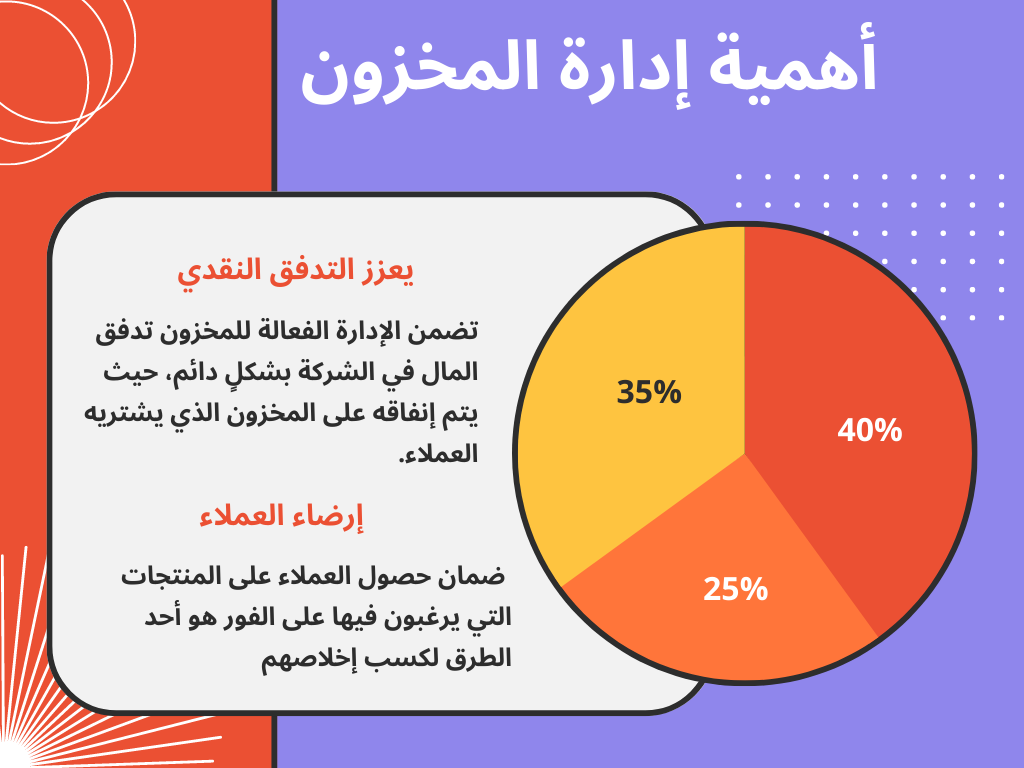 أهمية إدارة المخزون

يعزز التدفق النقدي

تضمن الإدارة الفعالة للمخزون تدفق المال في الشركة بشكلٍ دائم، حيث يتم إنفاقه على المخزون الذي يشتريه العملاء.

إرضاء العملاء

ضمان حصول العملاء على المنتجات التي يرغبون فيها على الفور هو أحد الطرق لكسب إخلاصهم

35%

40%

25%